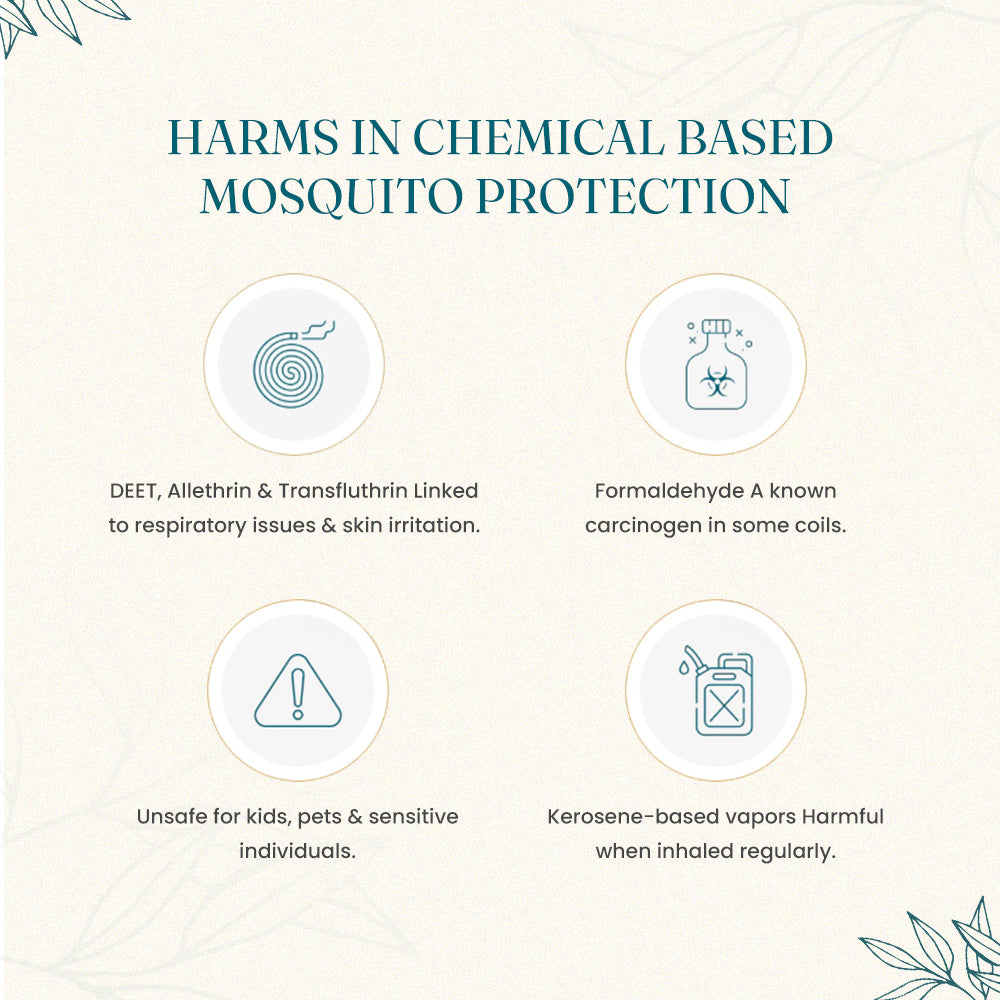 HARMS IN CHEMICAL BASED MOSQUITO PROTECTION

DEET, Allethrin & Transfluthrin Linked to respiratory issues & skin irritation.

Formaldehyde A known carcinogen in some coils.

Unsafe for kids, pets & sensitive individuals.

Kerosene-based vapors Harmful when inhaled regularly.